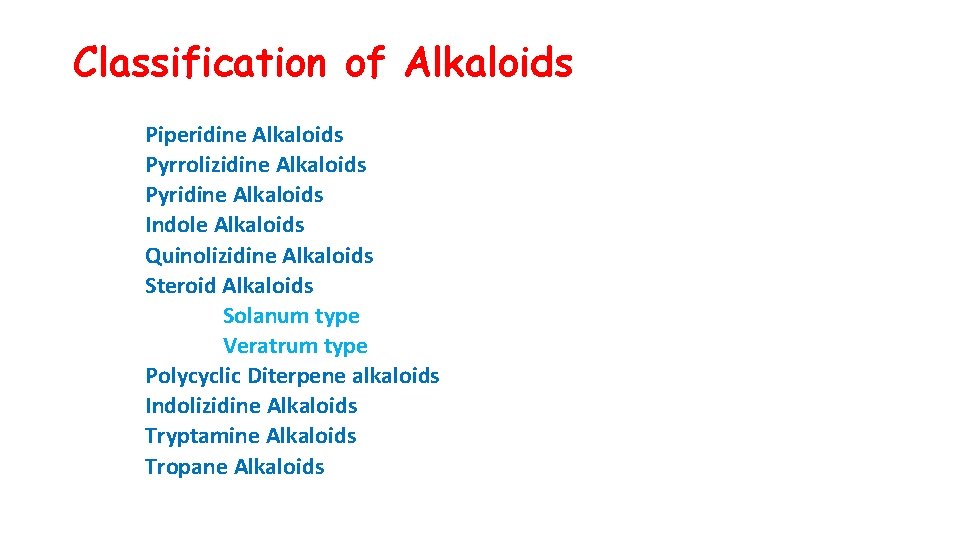 Classification of Alkaloids

Piperidine Alkaloids
Pyrrolizidine Alkaloids
Pyridine Alkaloids
Indole Alkaloids
Quinolizidine Alkaloids
Steroid Alkaloids
Solanum type
Veratrum type
Polycyclic Diterpene alkaloids
Indolizidine Alkaloids
Tryptamine Alkaloids
Tropane Alkaloids